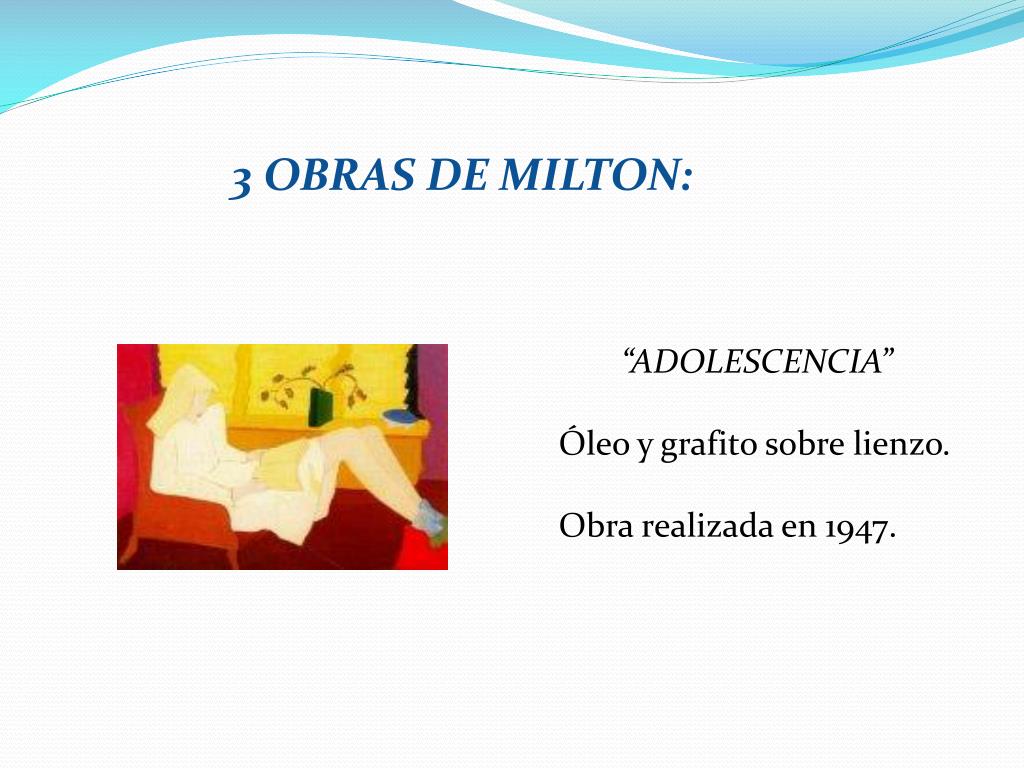 3 OBRAS DE MILTON:

“ADOLESCENCIA”

Óleo y grafito sobre lienzo.

Obra realizada en 1947.